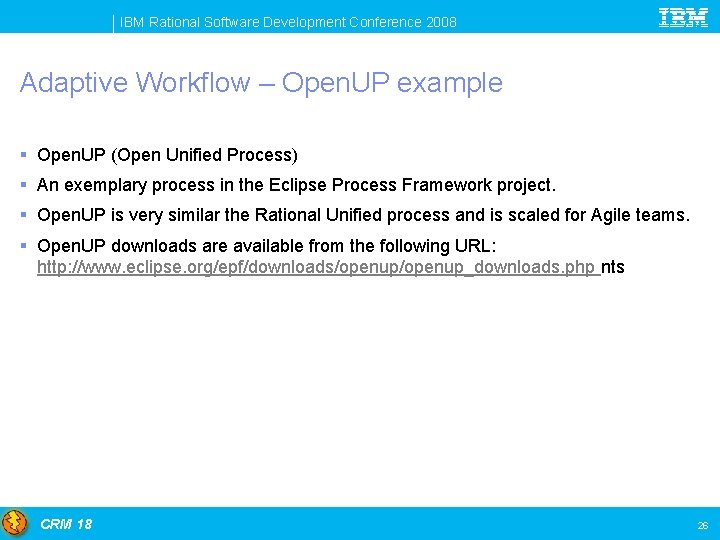 IBM Rational Software Development Conference 2008

IBM

Adaptive Workflow – OpenUP example

▪ OpenUP (Open Unified Process)

▪ An exemplary process in the Eclipse Process Framework project.

▪ OpenUP is very similar the Rational Unified process and is scaled for Agile teams.

▪ OpenUP downloads are available from the following URL: http://www.eclipse.org/epf/downloads/openup/openup_downloads.php nts

CRM 18

26